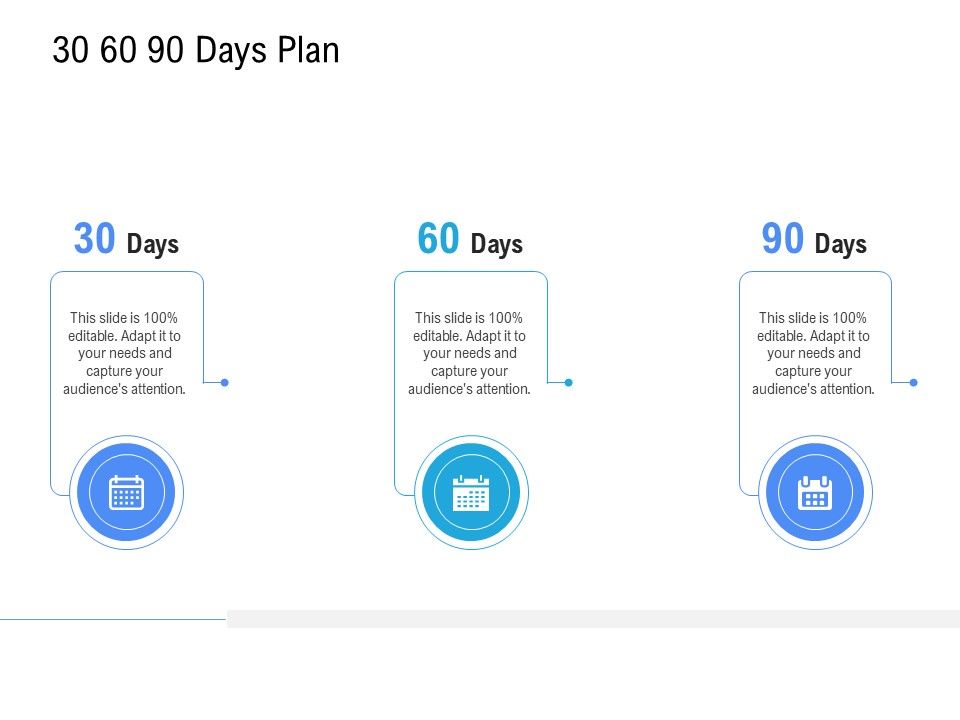 30 60 90 Days Plan

30 Days

This slide is 100% editable. Adapt it to your needs and capture your audience's attention.

60 Days

This slide is 100% editable. Adapt it to your needs and capture your audience's attention.

90 Days

This slide is 100% editable. Adapt it to your needs and capture your audience's attention.